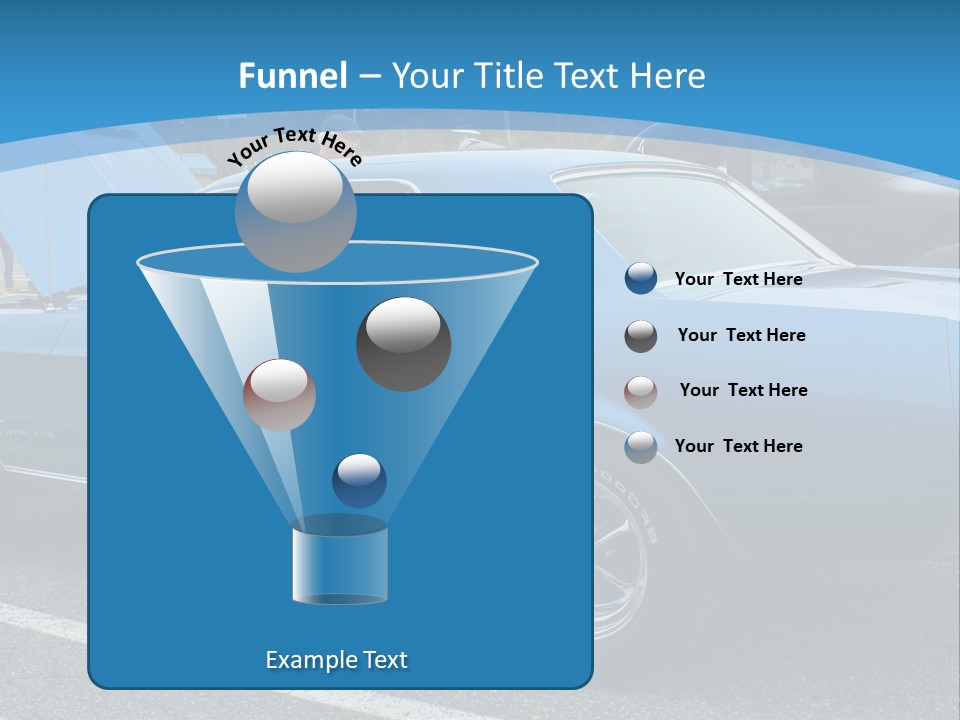 Funnel – Your Title Text Here

Your Text Here

Your Text Here

Your Text Here

Your Text Here

Your Text Here

Example Text